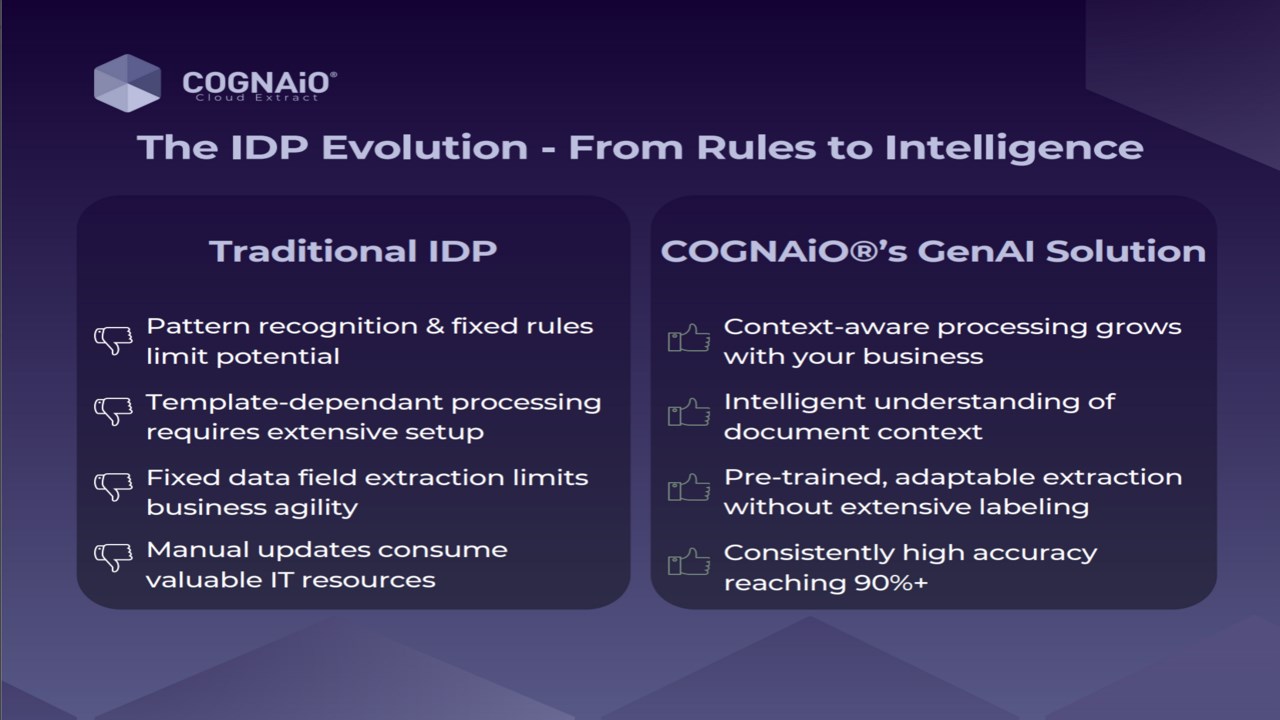 COGNAiO®
Cloud Extract

The IDP Evolution - From Rules to Intelligence

Traditional IDP

Pattern recognition & fixed rules limit potential

Template-dependant processing requires extensive setup

Fixed data field extraction limits business agility

Manual updates consume valuable IT resources

COGNAiO®'s GenAI Solution

Context-aware processing grows with your business

Intelligent understanding of document context

Pre-trained, adaptable extraction without extensive labeling

Consistently high accuracy reaching 90%+